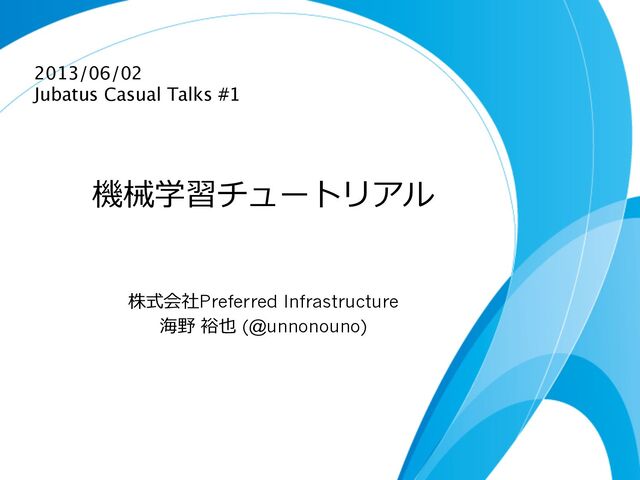 2013/06/02
Jubatus Casual Talks #1

機械学習チュートリアル

株式会社Preferred Infrastructure
海野 裕也 (@unnonouno)